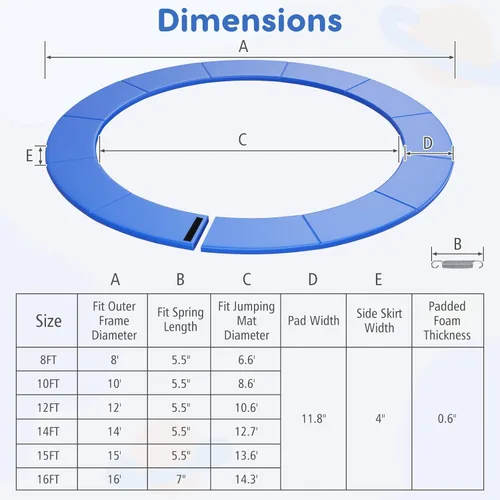 Dimensions

A

C

D

E

B

| | A | B | C | D | E | |
|---|---|---|---|---|---|---|
| Size | Fit Outer Frame Diameter | Fit Spring Length | Fit Jumping Mat Diameter | Pad Width | Side Skirt Width | Padded Foam Thickness |
| 8FT | 8' | 5.5" | 6.6' | 11.8" | 4" | 0.6" |
| 10FT | 10' | 5.5" | 8.6' | | | |
| 12FT | 12' | 5.5" | 10.6' | | | |
| 14FT | 14' | 5.5" | 12.7' | | | |
| 15FT | 15' | 5.5" | 13.6' | | | |
| 16FT | 16' | 7" | 14.3' | | | |